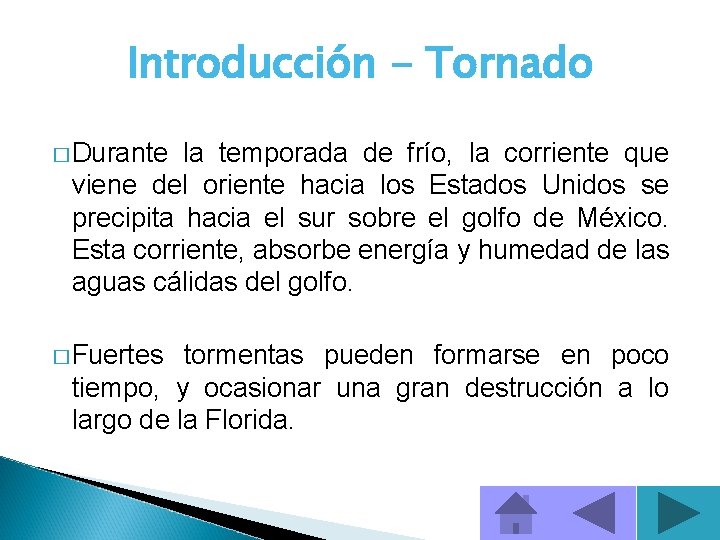 Introducción – Tornado

□ Durante la temporada de frío, la corriente que viene del oriente hacia los Estados Unidos se precipita hacia el sur sobre el golfo de México. Esta corriente, absorbe energía y humedad de las aguas cálidas del golfo.

□ Fuertes tormentas pueden formarse en poco tiempo, y ocasionar una gran destrucción a lo largo de la Florida.